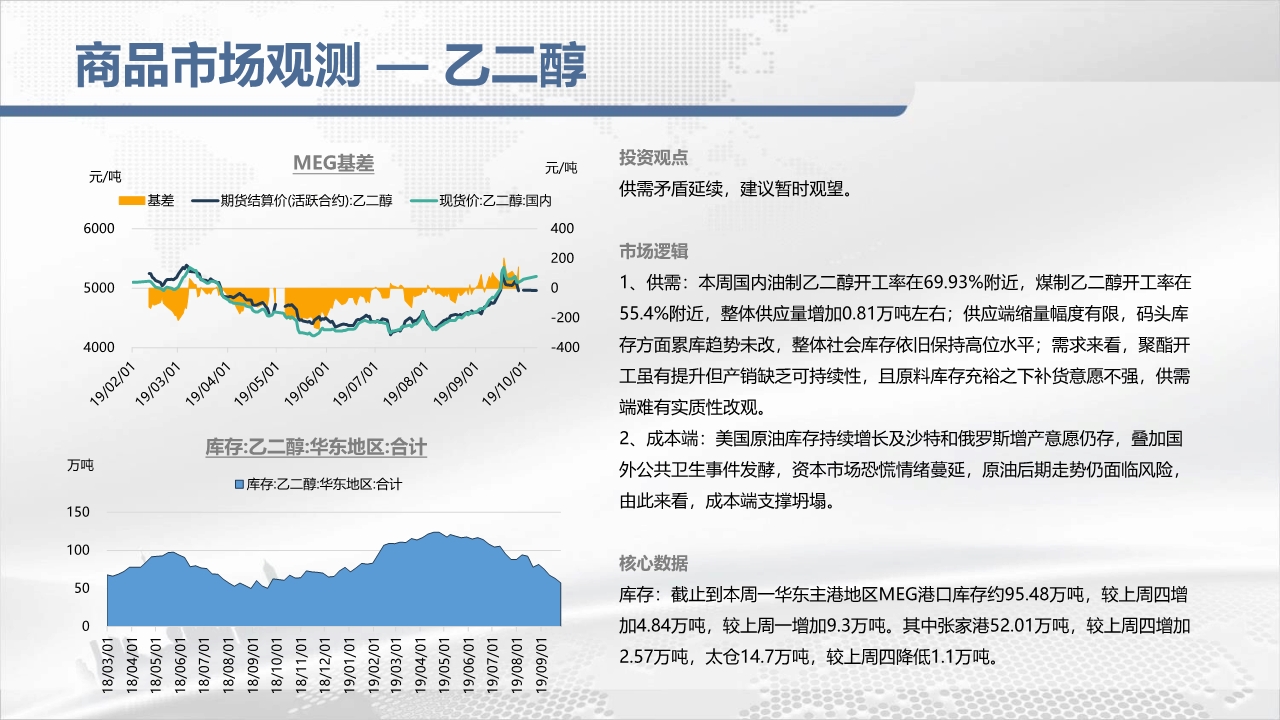 商品市场观测 — 乙二醇

MEG基差

元/吨

元/吨

基差 期货结算价(活跃合约):乙二醇 现货价:乙二醇:国内

6000
5000
4000

400
200
0
-200
-400

19/02/01
19/03/01
19/04/01
19/05/01
19/06/01
19/07/01
19/08/01
19/09/01
19/10/01

库存:乙二醇:华东地区:合计

万吨

库存:乙二醇:华东地区:合计

150
100
50
0

18/03/01
18/04/01
18/05/01
18/06/01
18/07/01
18/08/01
18/09/01
18/10/01
18/11/01
18/12/01
19/01/01
19/02/01
19/03/01
19/04/01
19/05/01
19/06/01
19/07/01
19/08/01
19/09/01

投资观点
供需矛盾延续，建议暂时观望。

市场逻辑
1、供需：本周国内油制乙二醇开工率在69.93%附近，煤制乙二醇开工率在55.4%附近，整体供应量增加0.81万吨左右；供应端缩量幅度有限，码头库存方面累库趋势未改，整体社会库存依旧保持高位水平；需求来看，聚酯开工虽有提升但产销缺乏可持续性，且原料库存充裕之下补货意愿不强，供需端难有实质性改观。
2、成本端：美国原油库存持续增长及沙特和俄罗斯增产意愿仍存，叠加国外公共卫生事件发酵，资本市场恐慌情绪蔓延，原油后期走势仍面临风险，由此来看，成本端支撑坍塌。

核心数据
库存：截止到本周一华东主港地区MEG港口库存约95.48万吨，较上周四增加4.84万吨，较上周一增加9.3万吨。其中张家港52.01万吨，较上周四增加2.57万吨，太仓14.7万吨，较上周四降低1.1万吨。